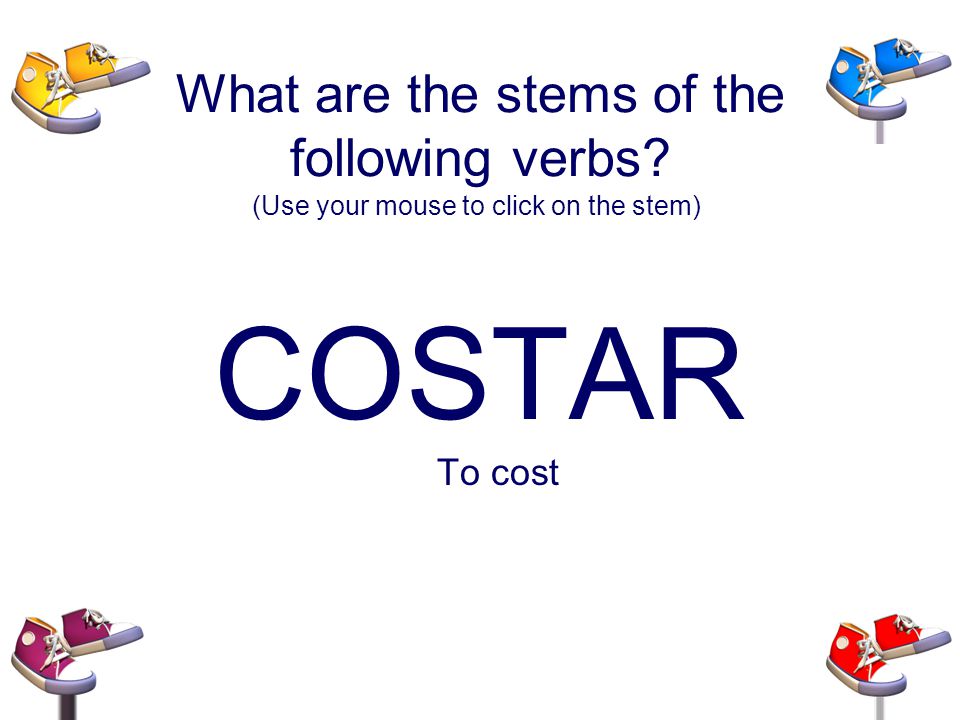 What are the stems of the following verbs?
(Use your mouse to click on the stem)

COSTAR

To cost